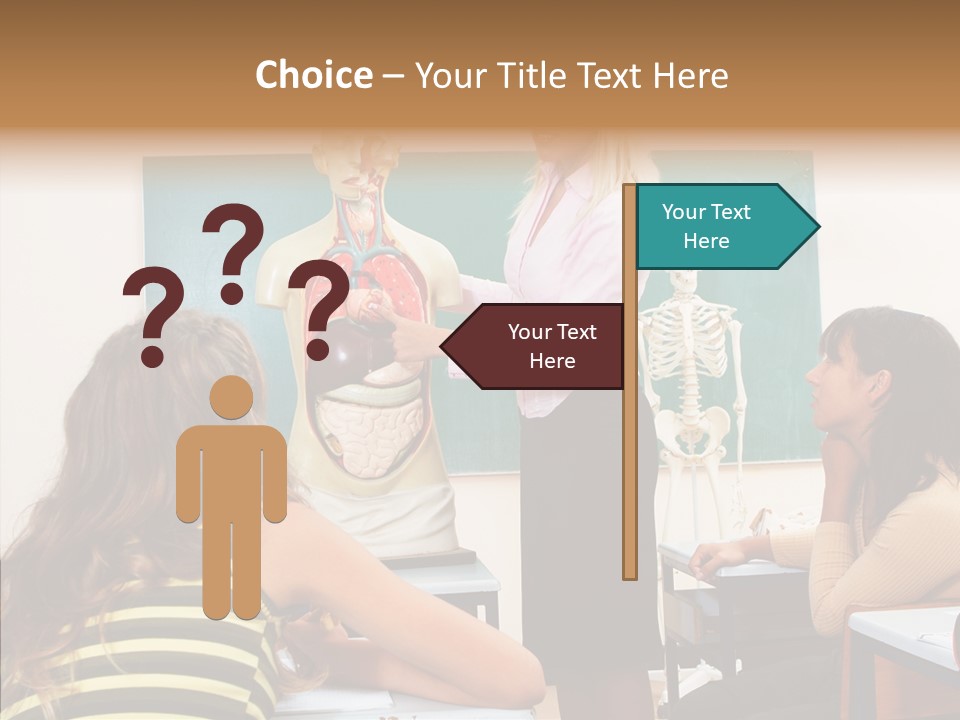 Choice – Your Title Text Here

? ? ?

Your Text Here

Your Text Here